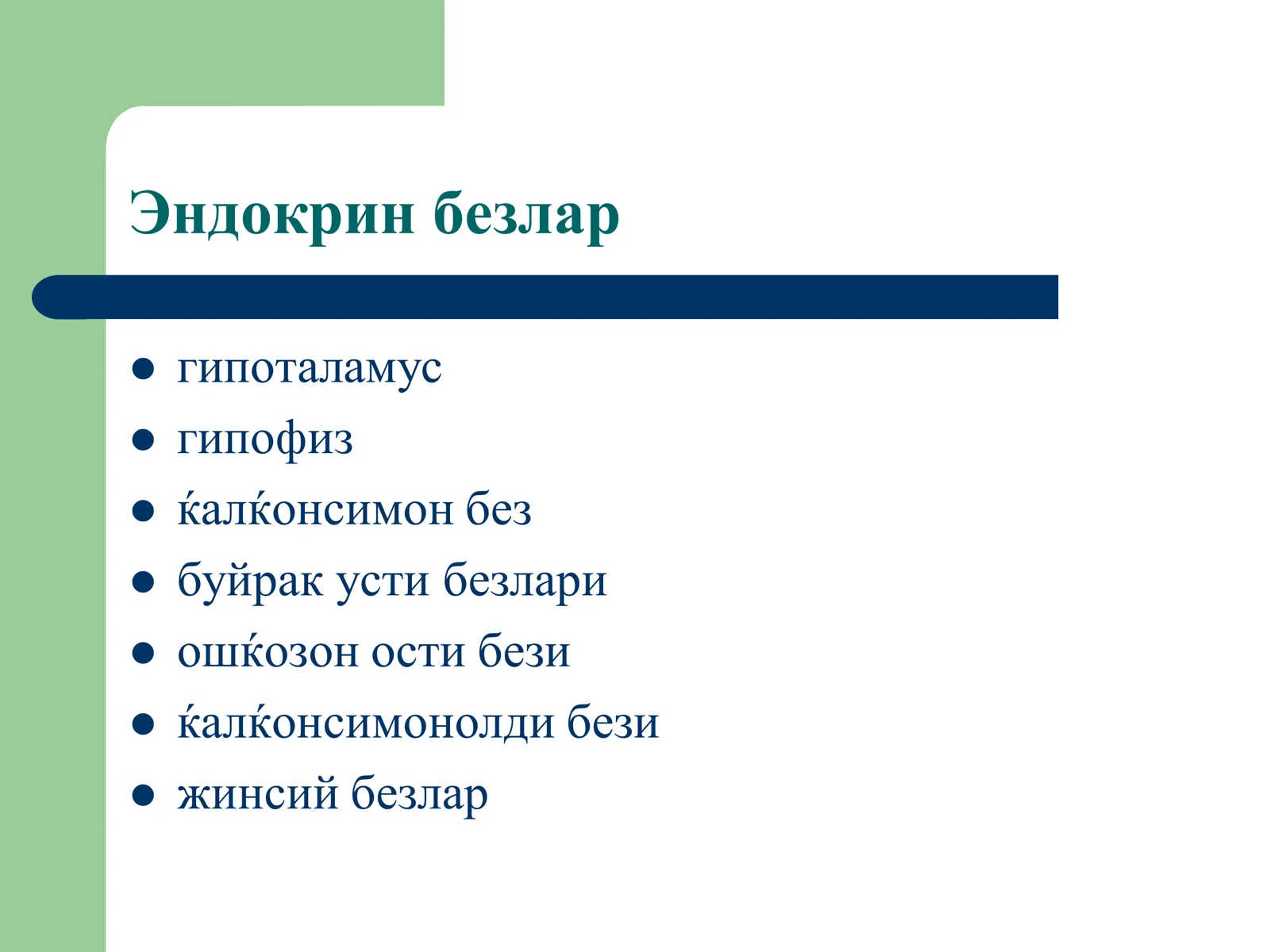 Эндокрин безлар

- гипоталамус
- гипофиз
- ќалќонсимон без
- буйрак усти безлари
- ошќозон ости бези
- ќалќонсимонолди бези
- жинсий безлар